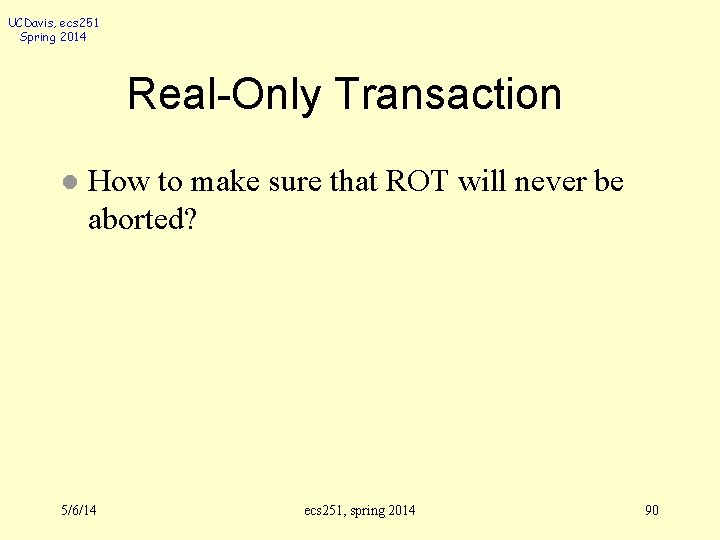 UCDavis, ecs251
Spring 2014

Real-Only Transaction

How to make sure that ROT will never be aborted?

5/6/14

ecs251, spring 2014

90